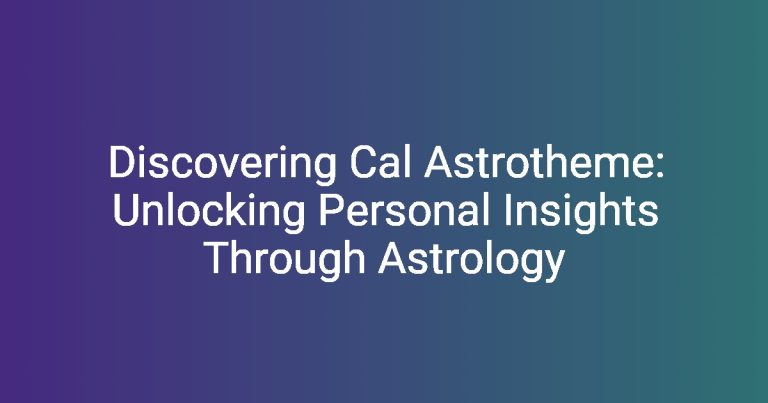 Discovering Cal Astrotheme: Unlocking Personal Insights Through Astrology